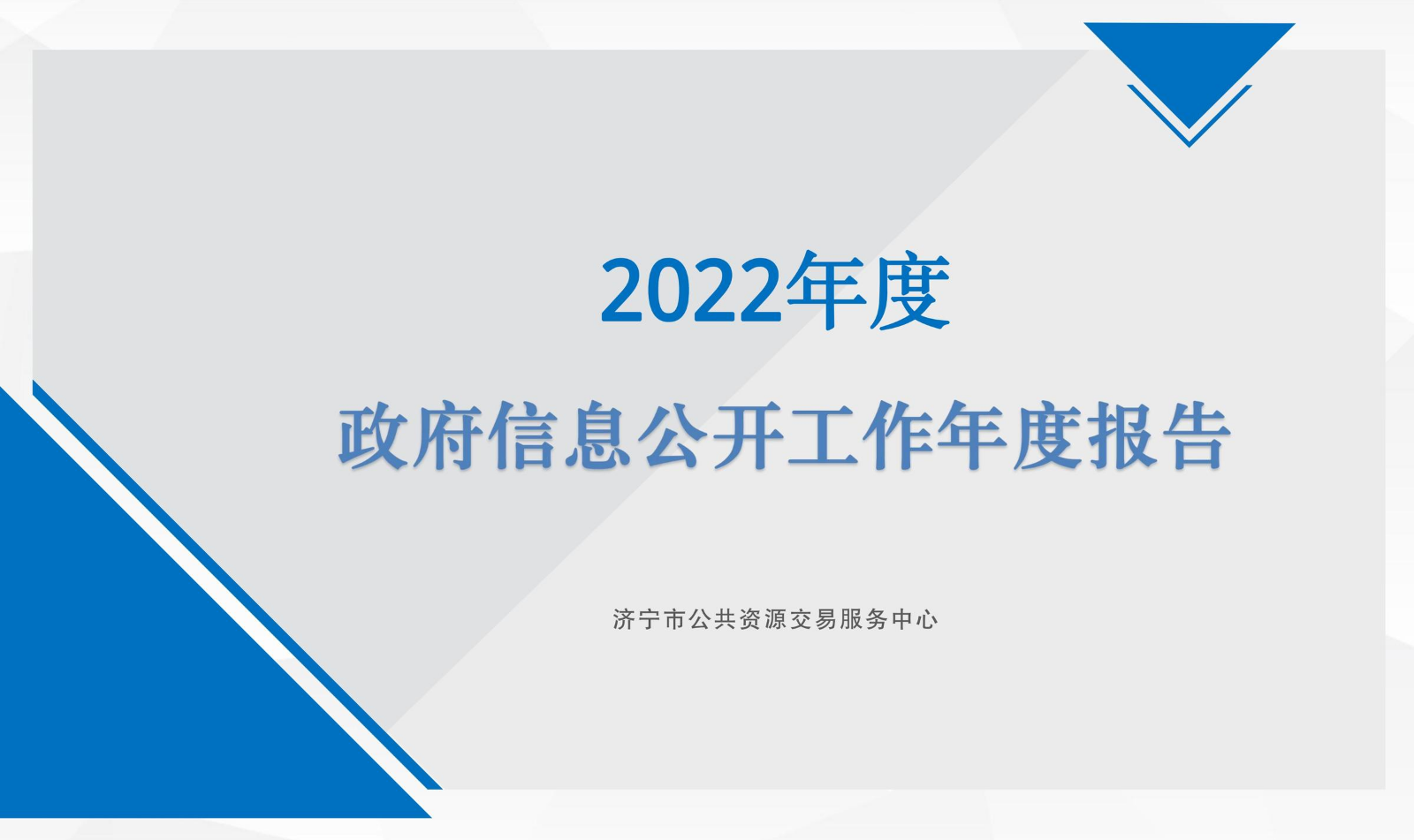 2022年度

政府信息公开工作年度报告

济宁市公共资源交易服务中心